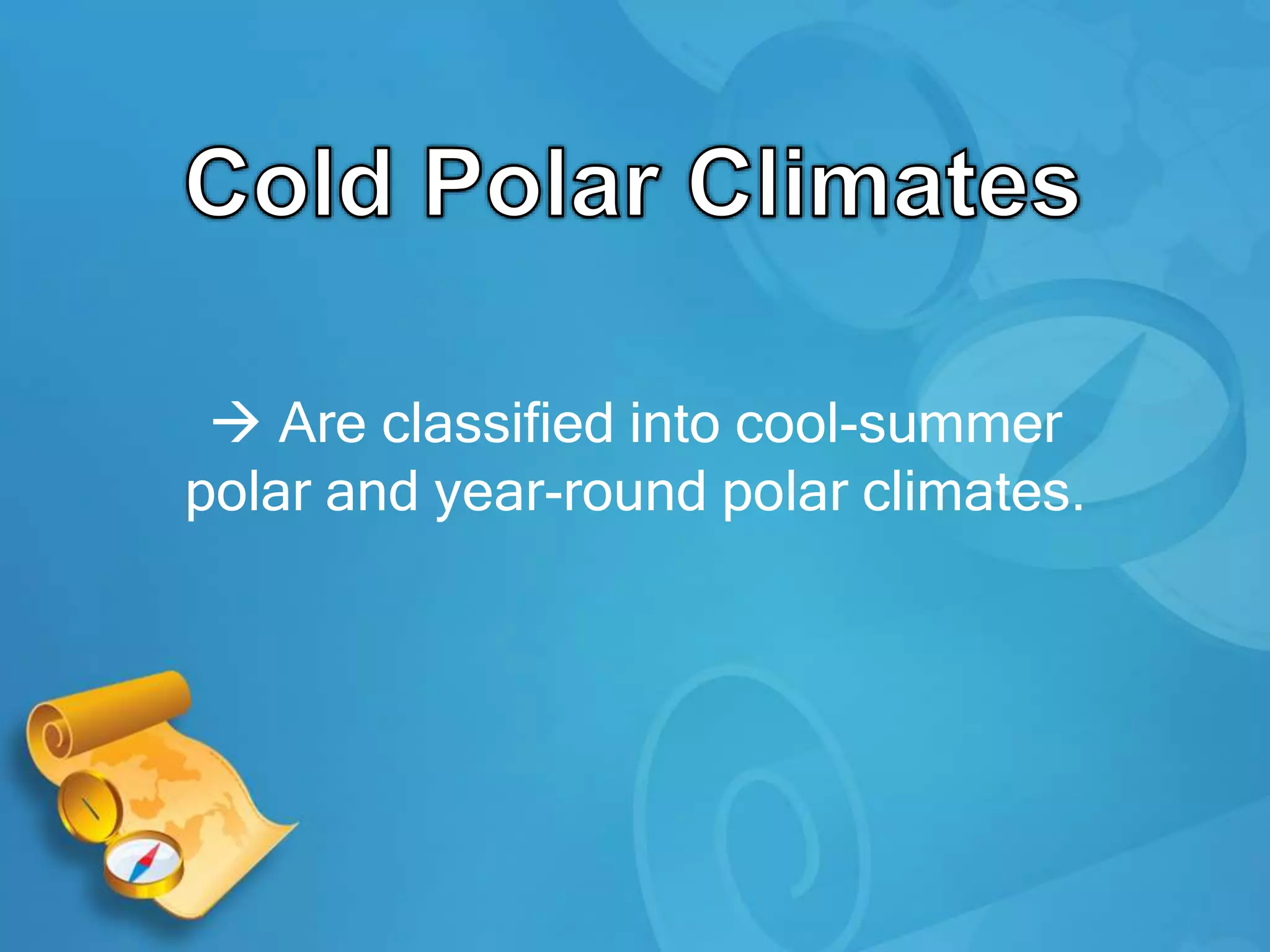 Cold Polar Climates

→ Are classified into cool-summer polar and year-round polar climates.